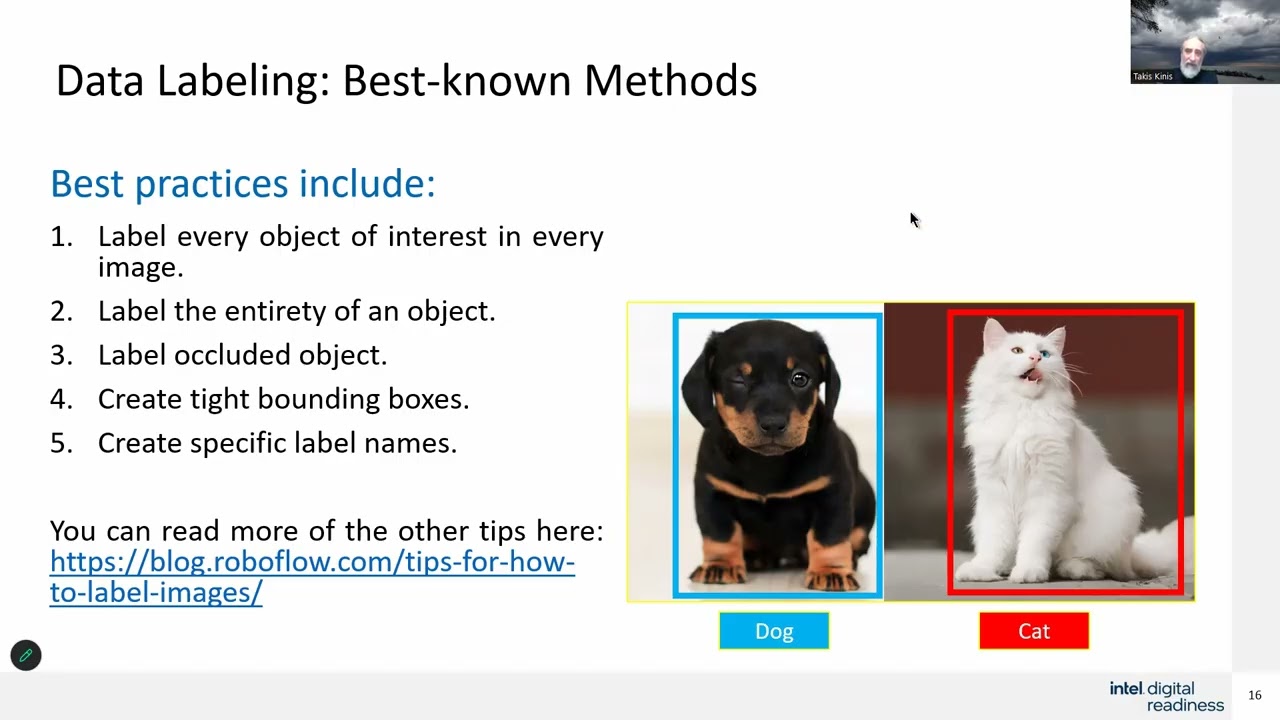 Takis Kinis

Data Labeling: Best-known Methods

Best practices include:

1. Label every object of interest in every image.
2. Label the entirety of an object.
3. Label occluded object.
4. Create tight bounding boxes.
5. Create specific label names.

You can read more of the other tips here: https://blog.roboflow.com/tips-for-how-to-label-images/

Dog

Cat

intel. digital readiness

16